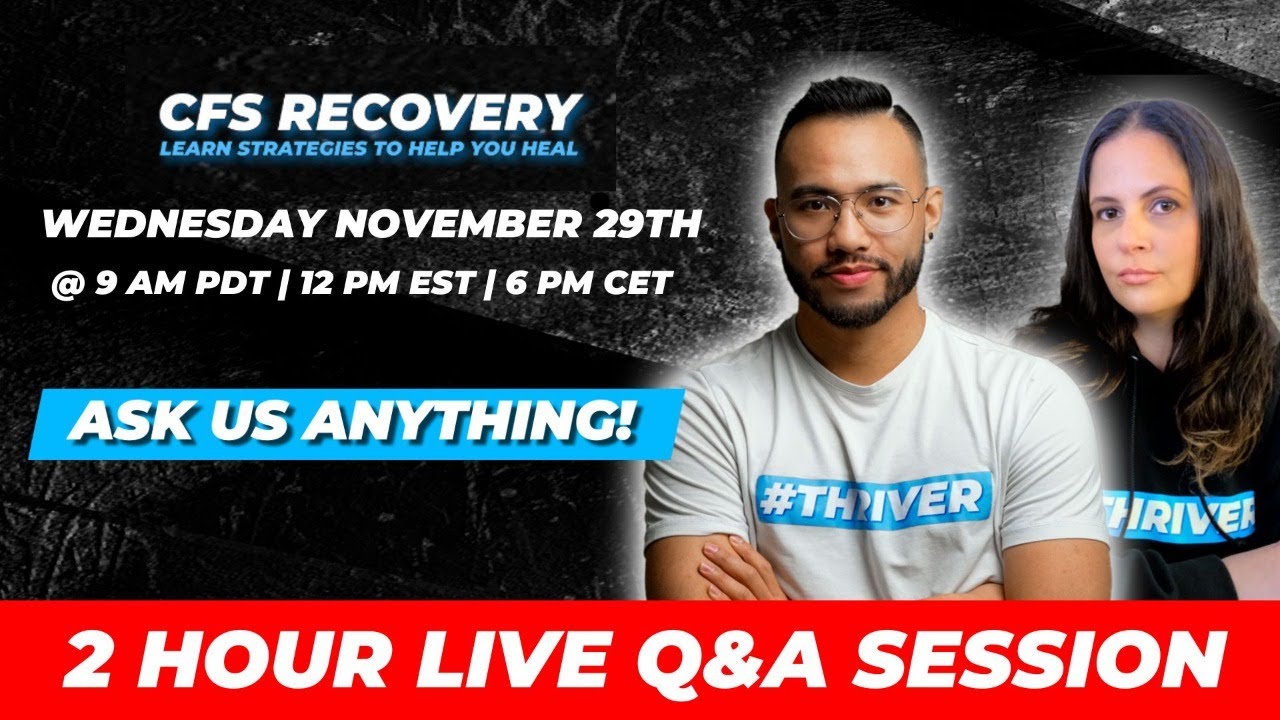 CFS RECOVERY
LEARN STRATEGIES TO HELP YOU HEAL

WEDNESDAY NOVEMBER 29TH
@ 9 AM PDT | 12 PM EST | 6 PM CET

ASK US ANYTHING!

#THRIVER

THRIVER

2 HOUR LIVE Q&A SESSION